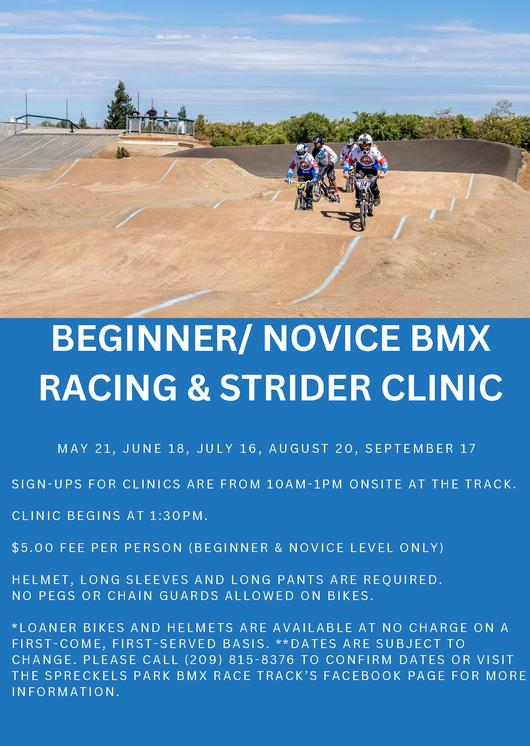 BEGINNER/ NOVICE BMX RACING & STRIDER CLINIC

MAY 21, JUNE 18, JULY 16, AUGUST 20, SEPTEMBER 17

SIGN-UPS FOR CLINICS ARE FROM 10AM-1PM ONSITE AT THE TRACK.

CLINIC BEGINS AT 1:30PM.

$5.00 FEE PER PERSON (BEGINNER & NOVICE LEVEL ONLY)

HELMET, LONG SLEEVES AND LONG PANTS ARE REQUIRED.
NO PEGS OR CHAIN GUARDS ALLOWED ON BIKES.

*LOANER BIKES AND HELMETS ARE AVAILABLE AT NO CHARGE ON A FIRST-COME, FIRST-SERVED BASIS. **DATES ARE SUBJECT TO CHANGE. PLEASE CALL (209) 815-8376 TO CONFIRM DATES OR VISIT THE SPRECKELS PARK BMX RACE TRACK'S FACEBOOK PAGE FOR MORE INFORMATION.